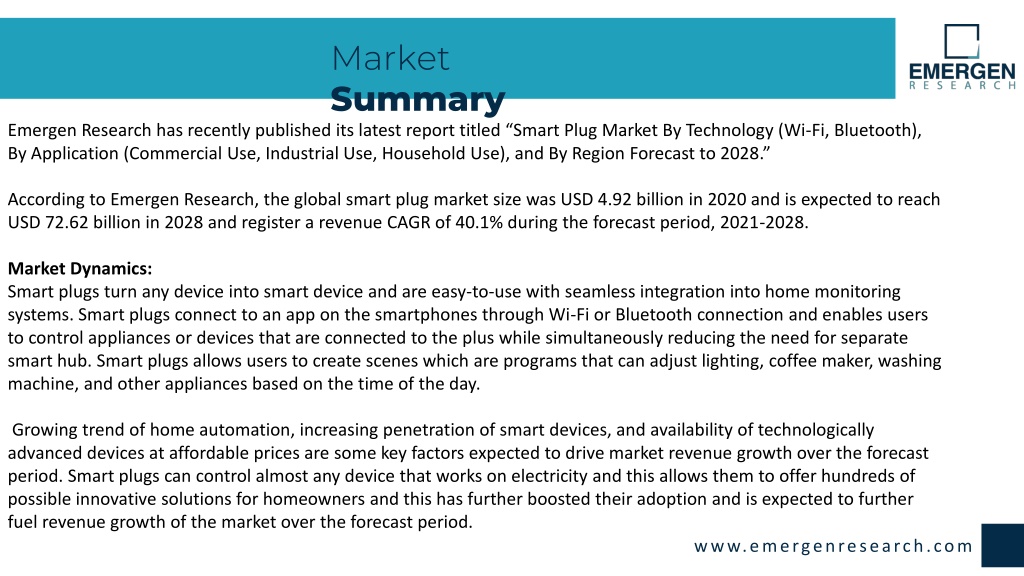 Market
Summary

EMERGEN
RESEARCH

Emergen Research has recently published its latest report titled “Smart Plug Market By Technology (Wi-Fi, Bluetooth), By Application (Commercial Use, Industrial Use, Household Use), and By Region Forecast to 2028.”

According to Emergen Research, the global smart plug market size was USD 4.92 billion in 2020 and is expected to reach USD 72.62 billion in 2028 and register a revenue CAGR of 40.1% during the forecast period, 2021-2028.

Market Dynamics:
Smart plugs turn any device into smart device and are easy-to-use with seamless integration into home monitoring systems. Smart plugs connect to an app on the smartphones through Wi-Fi or Bluetooth connection and enables users to control appliances or devices that are connected to the plus while simultaneously reducing the need for separate smart hub. Smart plugs allows users to create scenes which are programs that can adjust lighting, coffee maker, washing machine, and other appliances based on the time of the day.

Growing trend of home automation, increasing penetration of smart devices, and availability of technologically advanced devices at affordable prices are some key factors expected to drive market revenue growth over the forecast period. Smart plugs can control almost any device that works on electricity and this allows them to offer hundreds of possible innovative solutions for homeowners and this has further boosted their adoption and is expected to further fuel revenue growth of the market over the forecast period.

www.emergenresearch.com